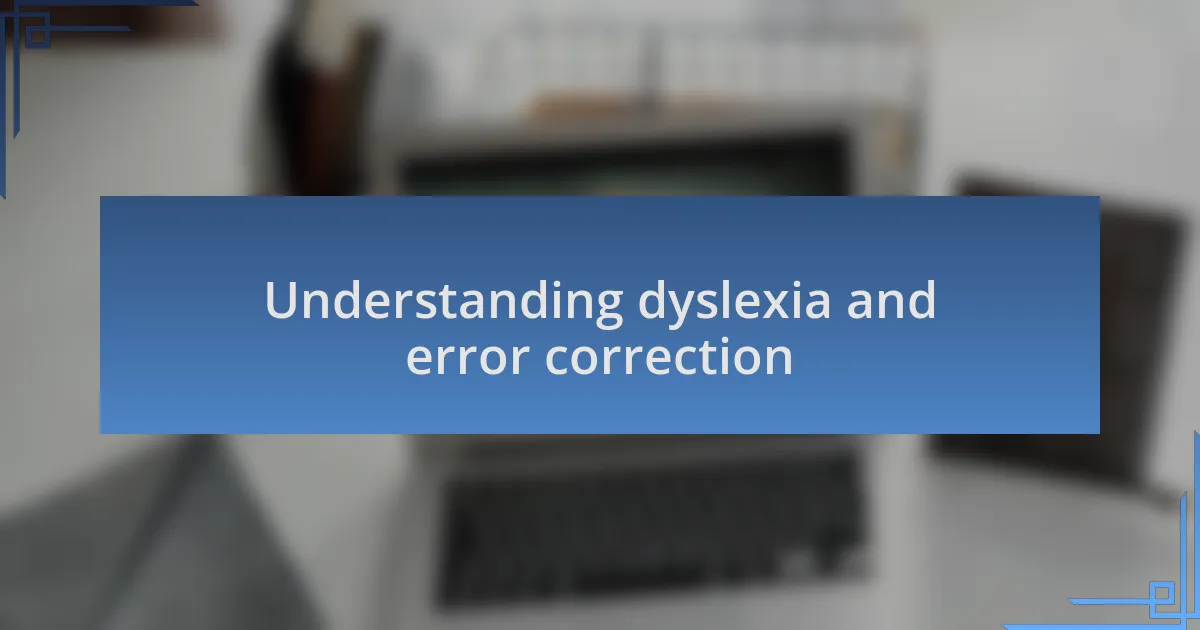 Understanding dyslexia and error correction